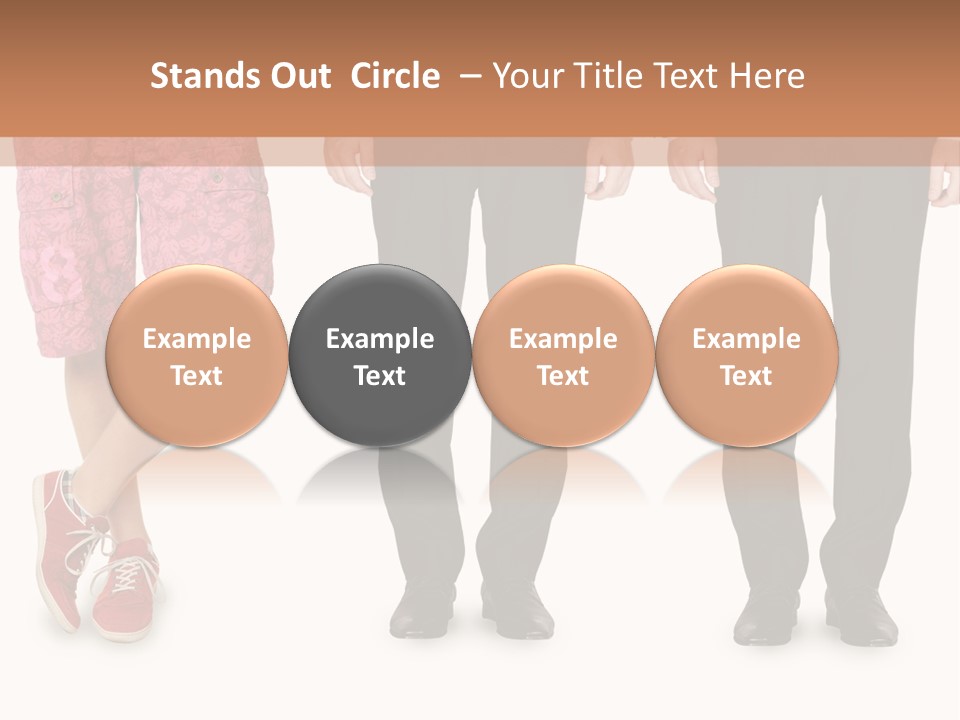 Stands Out Circle – Your Title Text Here

Example Text

Example Text

Example Text

Example Text